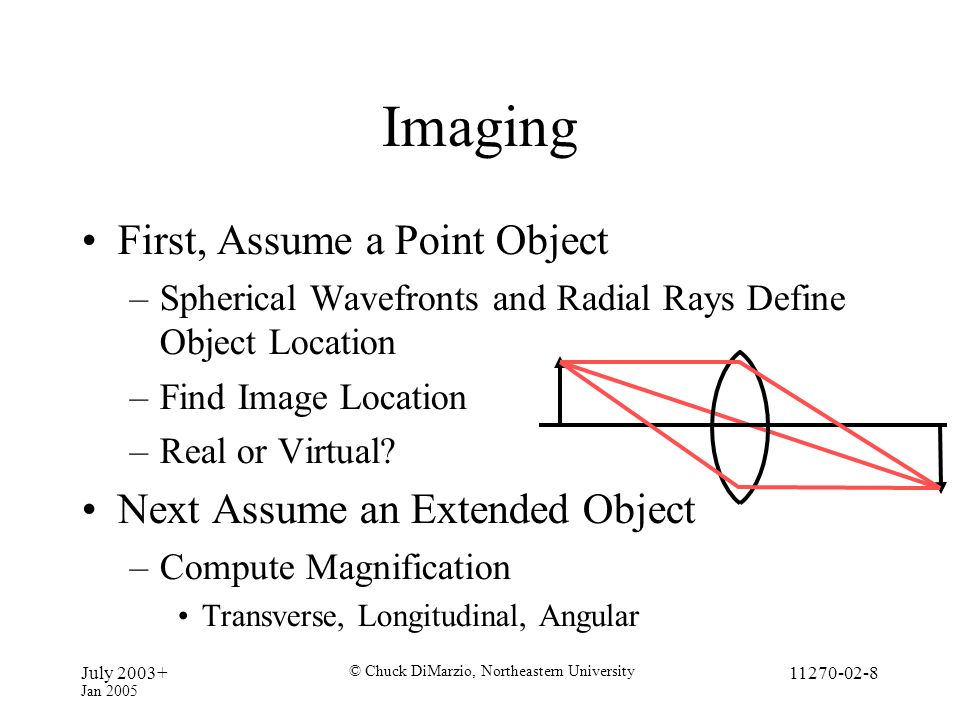 Imaging

• First, Assume a Point Object
– Spherical Wavefronts and Radial Rays Define Object Location
– Find Image Location
– Real or Virtual?

• Next Assume an Extended Object
– Compute Magnification
• Transverse, Longitudinal, Angular

July 2003+
Jan 2005

© Chuck DiMarzio, Northeastern University

11270-02-8